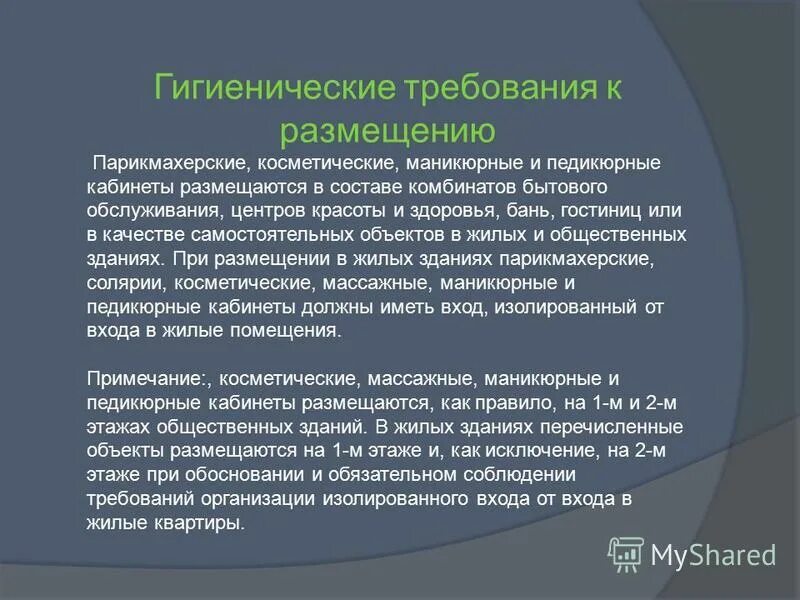 Гигиенические требования к размещению

Парикмахерские, косметические, маникюрные и педикюрные кабинеты размещаются в составе комбинатов бытового обслуживания, центров красоты и здоровья, бань, гостиниц или в качестве самостоятельных объектов в жилых и общественных зданиях. При размещении в жилых зданиях парикмахерские, солярии, косметические, массажные, маникюрные и педикюрные кабинеты должны иметь вход, изолированный от входа в жилые помещения.

Примечание:, косметические, массажные, маникюрные и педикюрные кабинеты размещаются, как правило, на 1-м и 2-м этажах общественных зданий. В жилых зданиях перечисленные объекты размещаются на 1-м этаже и, как исключение, на 2-м этаже при обосновании и обязательном соблюдении требований организации изолированного входа от входа в жилые квартиры.

MyShared